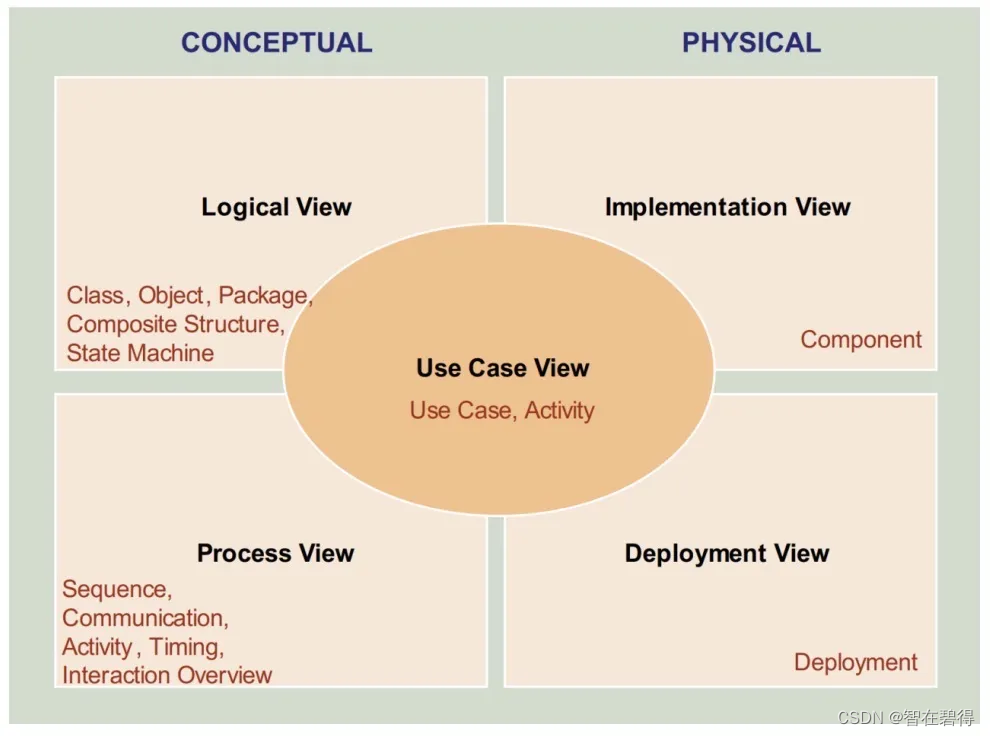 CONCEPTUAL

PHYSICAL

Logical View

Class, Object, Package, Composite Structure, State Machine

Implementation View

Component

Use Case View

Use Case, Activity

Process View

Sequence, Communication, Activity, Timing, Interaction Overview

Deployment View

Deployment

CSDN @智在碧得